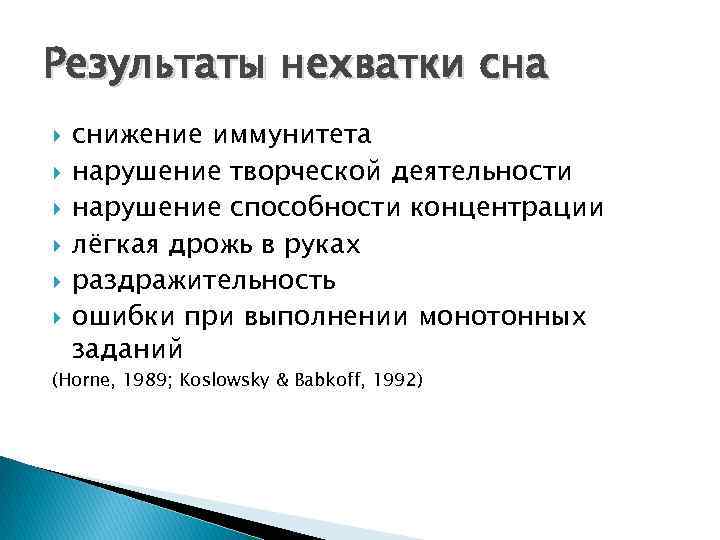 Результаты нехватки сна

снижение иммунитета
нарушение творческой деятельности
нарушение способности концентрации
лёгкая дрожь в руках
раздражительность
ошибки при выполнении монотонных заданий

(Horne, 1989; Koslowsky & Babkoff, 1992)